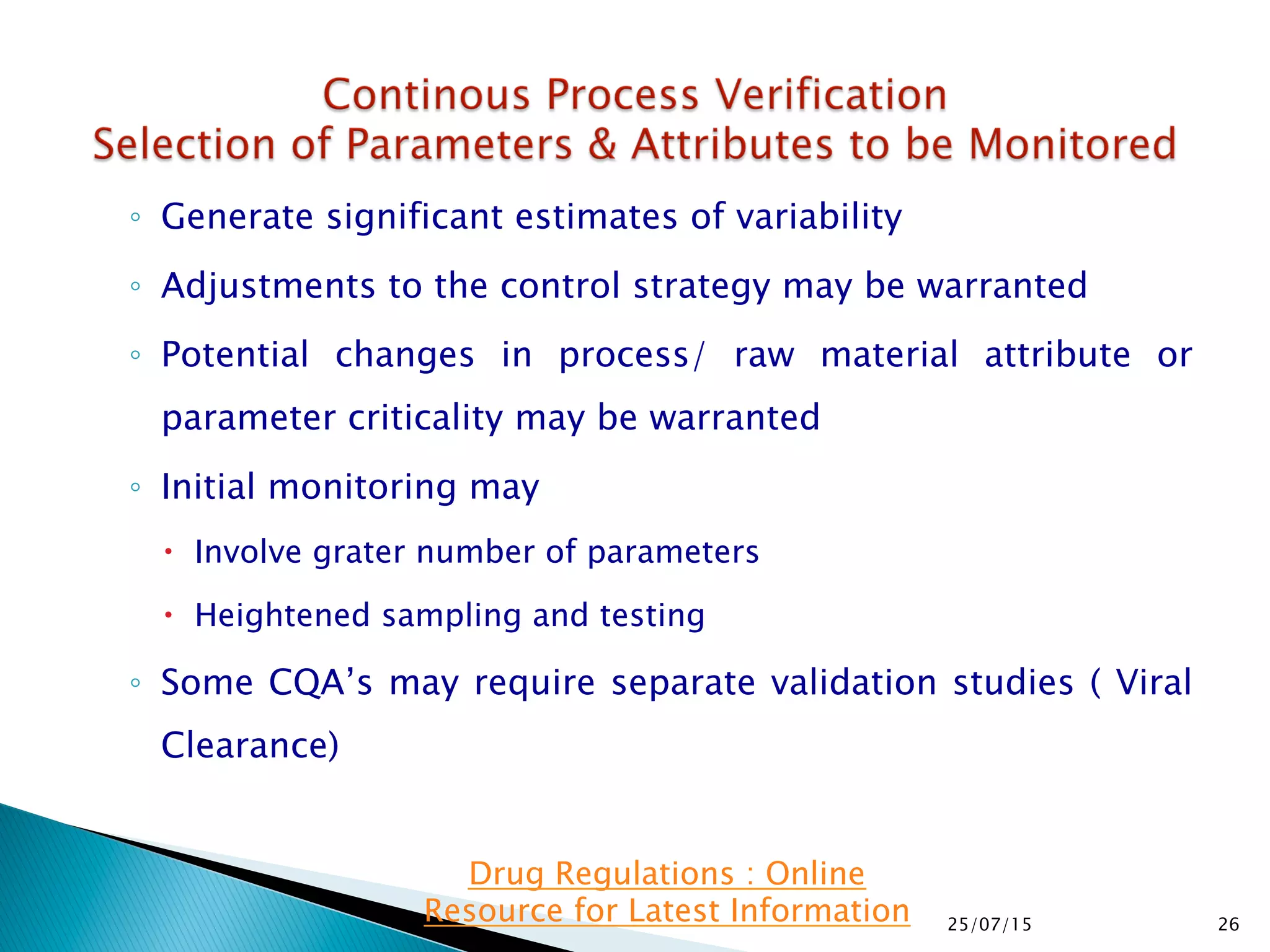 Continous Process Verification
Selection of Parameters & Attributes to be Monitored

◦ Generate significant estimates of variability

◦ Adjustments to the control strategy may be warranted

◦ Potential changes in process/ raw material attribute or parameter criticality may be warranted

◦ Initial monitoring may

• Involve grater number of parameters

• Heightened sampling and testing

◦ Some CQA's may require separate validation studies ( Viral Clearance)

Drug Regulations : Online Resource for Latest Information

25/07/15

26